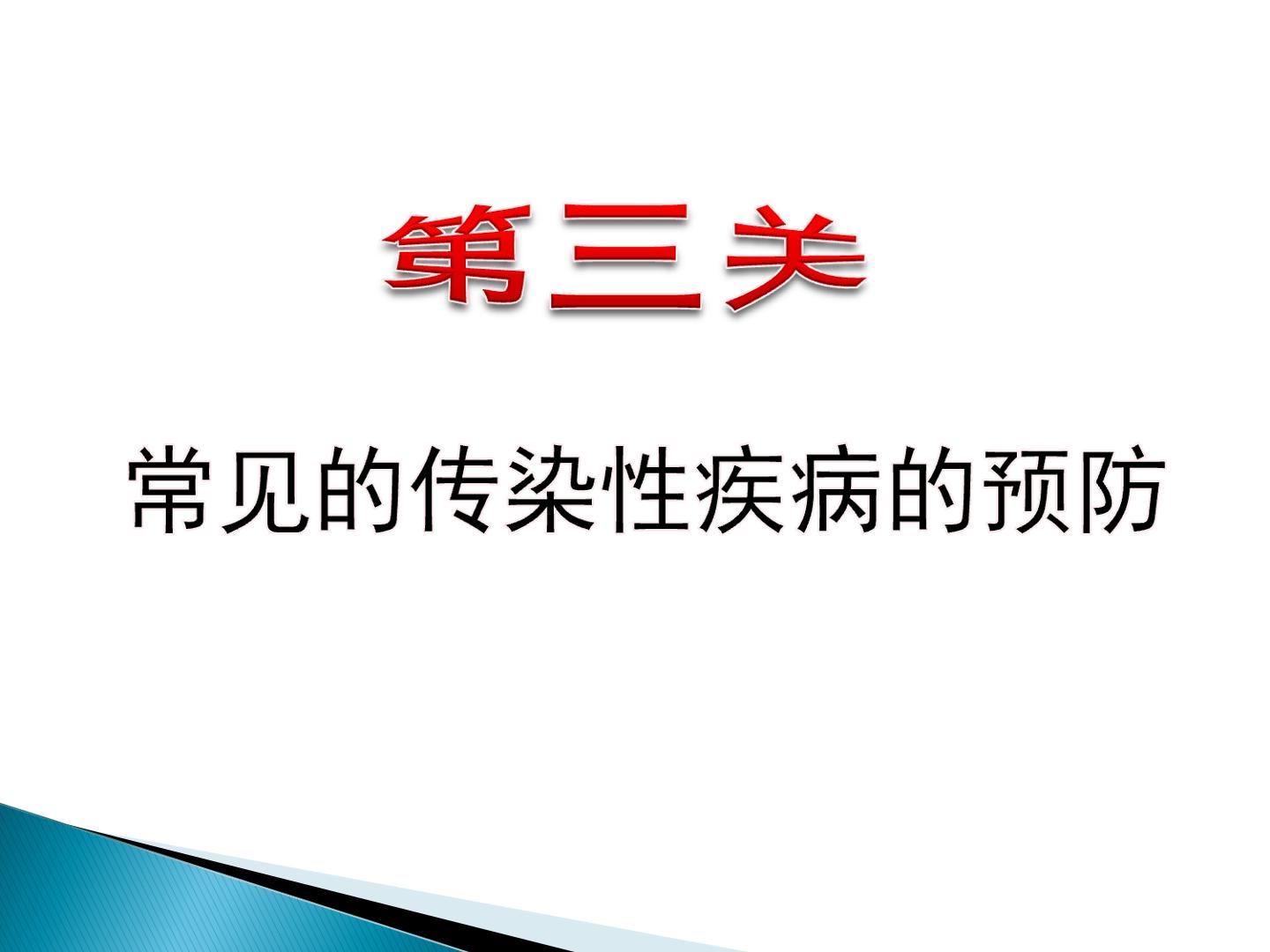 第三关

常见的传染性疾病的预防